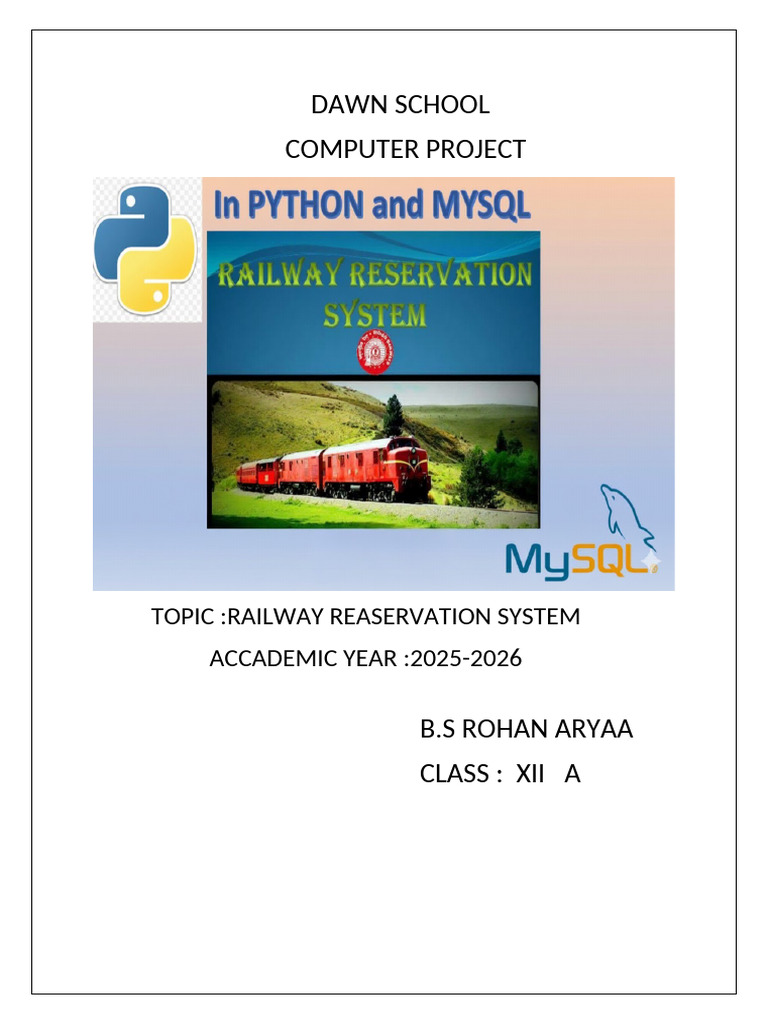 DAWN SCHOOL
COMPUTER PROJECT

In PYTHON and MYSQL

RAILWAY RESERVATION SYSTEM

MySQL

TOPIC :RAILWAY REASERVATION SYSTEM
ACCADEMIC YEAR :2025-2026

B.S ROHAN ARYAA
CLASS : XII A